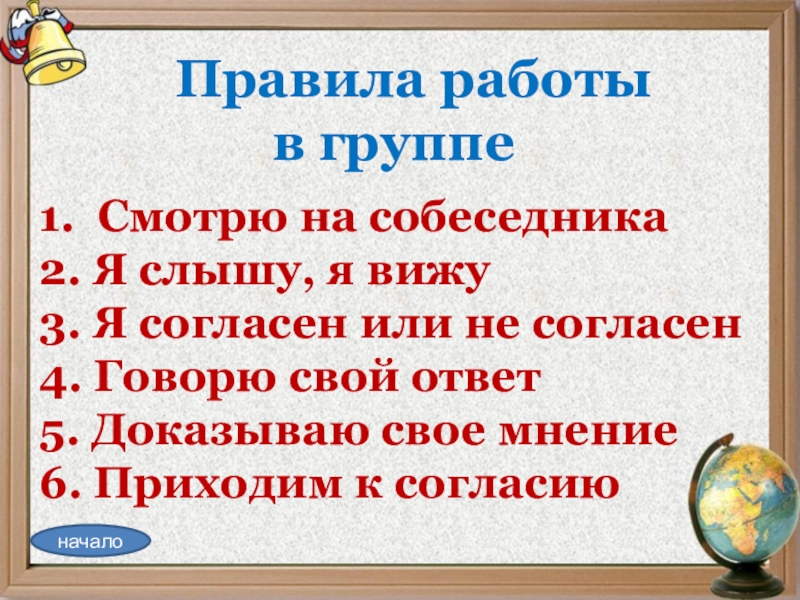 Правила работы в группе

1. Смотрю на собеседника
2. Я слышу, я вижу
3. Я согласен или не согласен
4. Говорю свой ответ
5. Доказываю свое мнение
6. Приходим к согласию

начало